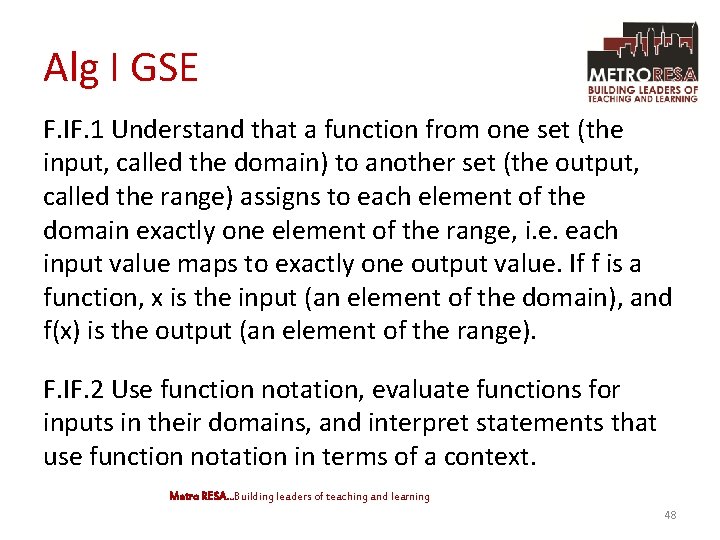 Alg I GSE

METRORESA
BUILDING LEADERS OF TEACHING AND LEARNING

F.IF.1 Understand that a function from one set (the input, called the domain) to another set (the output, called the range) assigns to each element of the domain exactly one element of the range, i.e. each input value maps to exactly one output value. If f is a function, x is the input (an element of the domain), and f(x) is the output (an element of the range).

F.IF.2 Use function notation, evaluate functions for inputs in their domains, and interpret statements that use function notation in terms of a context.

Metro RESA...Building leaders of teaching and learning

48